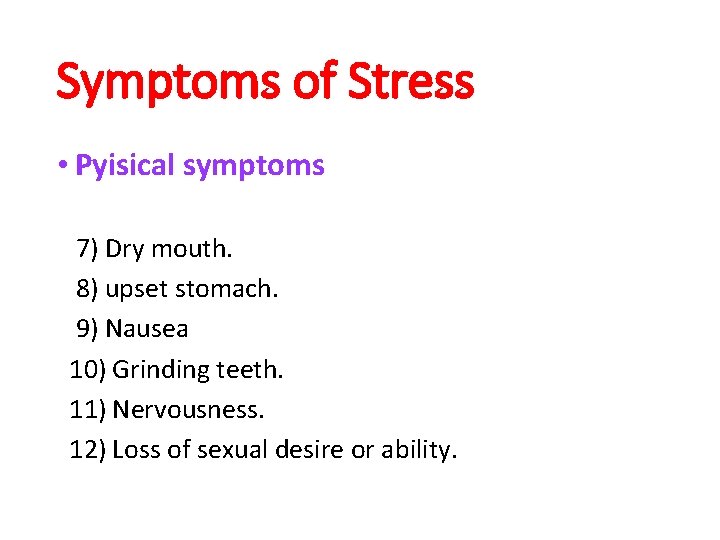 Symptoms of Stress

• Pyisical symptoms

7) Dry mouth.
8) upset stomach.
9) Nausea
10) Grinding teeth.
11) Nervousness.
12) Loss of sexual desire or ability.